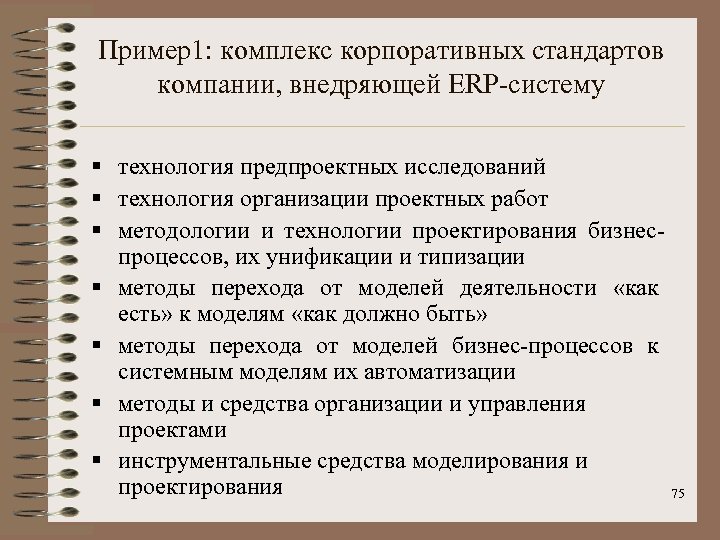 Пример1: комплекс корпоративных стандартов компании, внедряющей ERP-систему

▪ технология предпроектных исследований
▪ технология организации проектных работ
▪ методологии и технологии проектирования бизнес-процессов, их унификации и типизации
▪ методы перехода от моделей деятельности «как есть» к моделям «как должно быть»
▪ методы перехода от моделей бизнес-процессов к системным моделям их автоматизации
▪ методы и средства организации и управления проектами
▪ инструментальные средства моделирования и проектирования

75